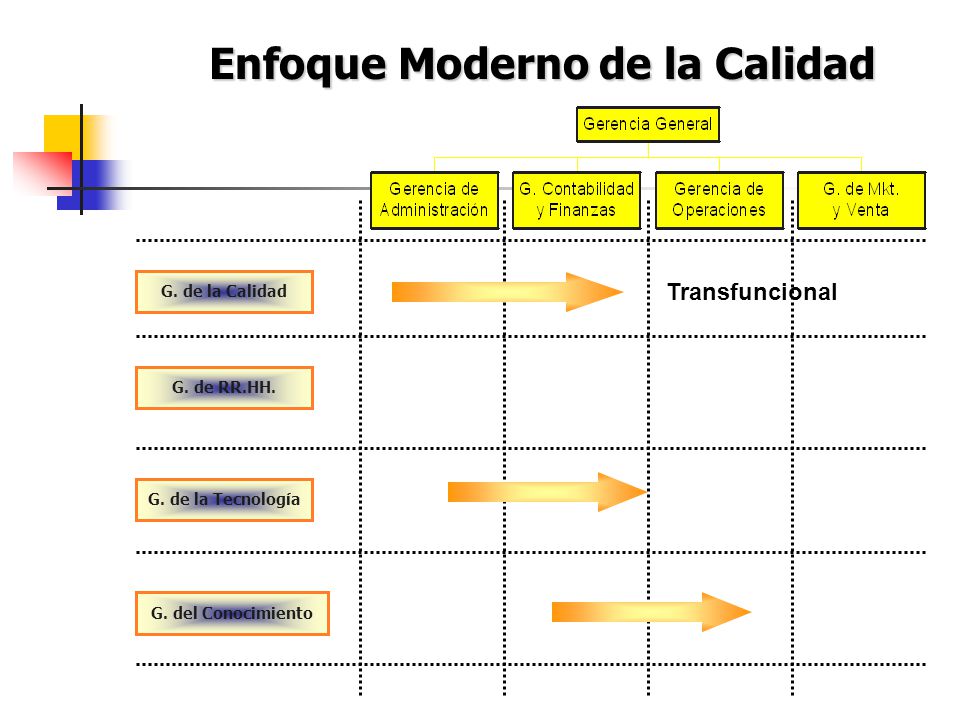 Enfoque Moderno de la Calidad

Gerencia General

Gerencia de Administración

G. Contabilidad y Finanzas

Gerencia de Operaciones

G. de Mkt. y Venta

G. de la Calidad

Transfuncional

G. de RR.HH.

G. de la Tecnología

G. del Conocimiento